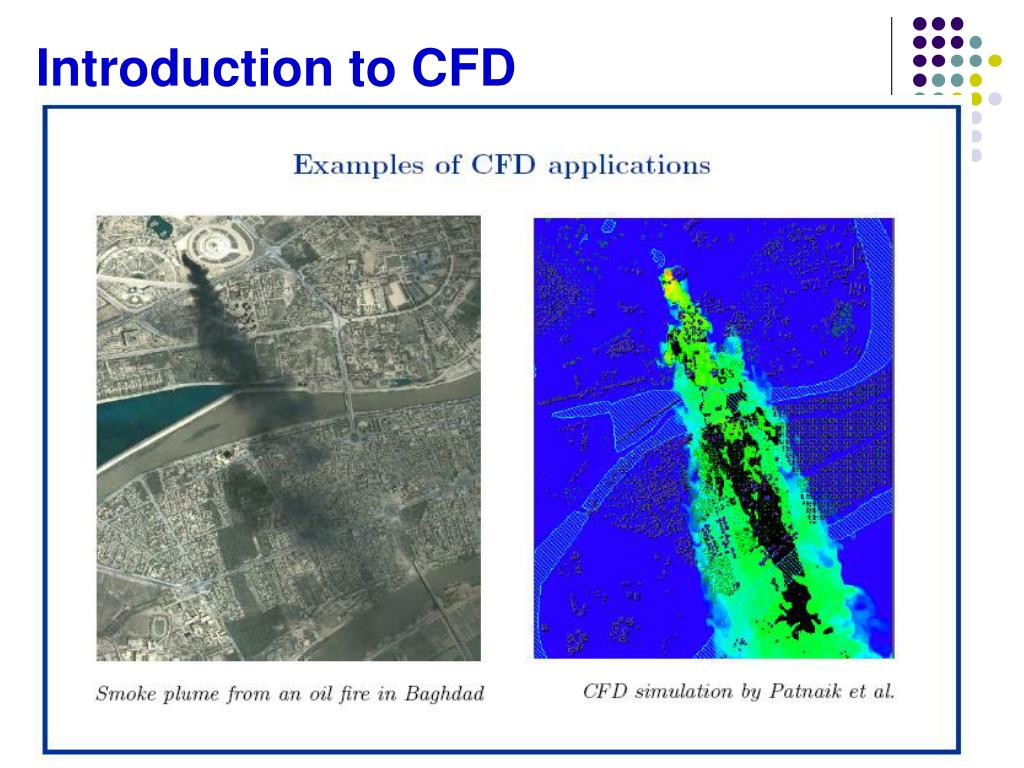 Introduction to CFD

Examples of CFD applications

Smoke plume from an oil fire in Baghdad

CFD simulation by Patnaik et al.